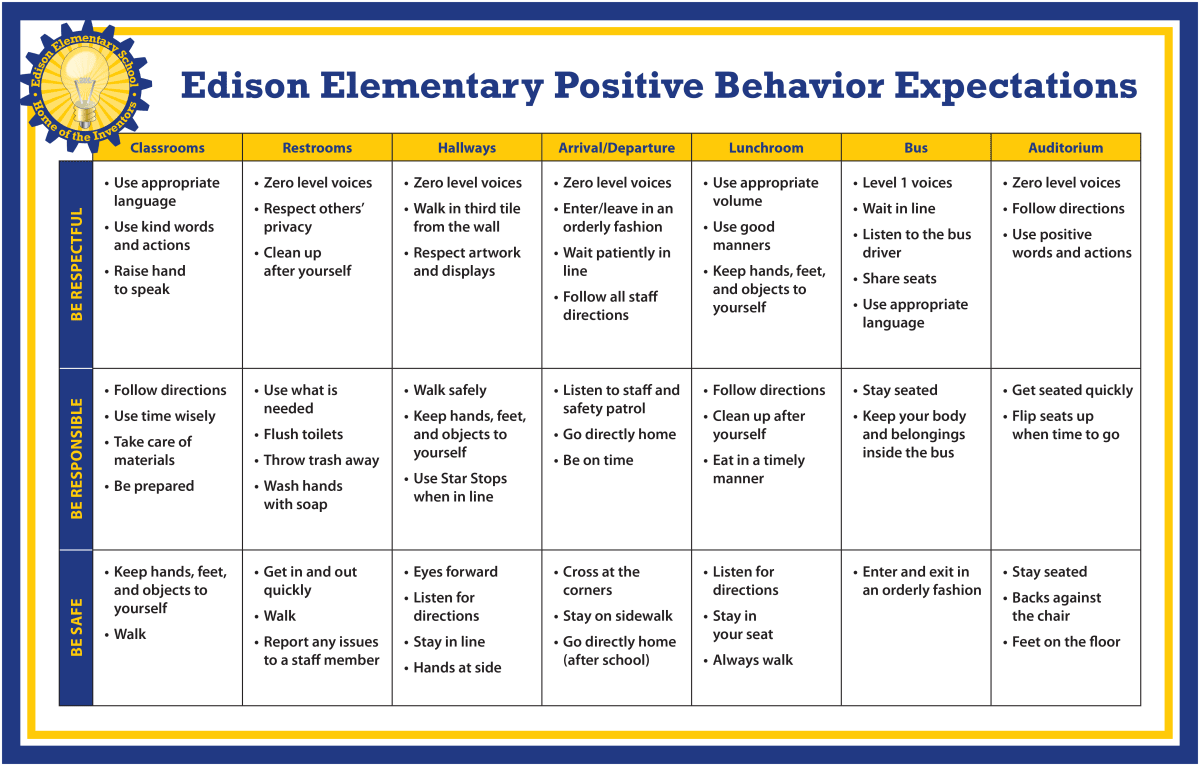 Edison Elementary School
Home of the Inventors

Edison Elementary Positive Behavior Expectations

| | Classrooms | Restrooms | Hallways | Arrival/Departure | Lunchroom | Bus | Auditorium |
|---|---|---|---|---|---|---|---|
| BE RESPECTFUL | • Use appropriate language • Use kind words and actions • Raise hand to speak | • Zero level voices • Respect others' privacy • Clean up after yourself | • Zero level voices • Walk in third tile from the wall • Respect artwork and displays | • Zero level voices • Enter/leave in an orderly fashion • Wait patiently in line • Follow all staff directions | • Use appropriate volume • Use good manners • Keep hands, feet, and objects to yourself | • Level 1 voices • Wait in line • Listen to the bus driver • Share seats • Use appropriate language | • Zero level voices • Follow directions • Use positive words and actions |
| BE RESPONSIBLE | • Follow directions • Use time wisely • Take care of materials • Be prepared | • Use what is needed • Flush toilets • Throw trash away • Wash hands with soap | • Walk safely • Keep hands, feet, and objects to yourself • Use Star Stops when in line | • Listen to staff and safety patrol • Go directly home • Be on time | • Follow directions • Clean up after yourself • Eat in a timely manner | • Stay seated • Keep your body and belongings inside the bus | • Get seated quickly • Flip seats up when time to go |
| BE SAFE | • Keep hands, feet, and objects to yourself • Walk | • Get in and out quickly • Walk • Report any issues to a staff member | • Eyes forward • Listen for directions • Stay in line • Hands at side | • Cross at the corners • Stay on sidewalk • Go directly home (after school) | • Listen for directions • Stay in your seat • Always walk | • Enter and exit in an orderly fashion | • Stay seated • Backs against the chair • Feet on the floor |